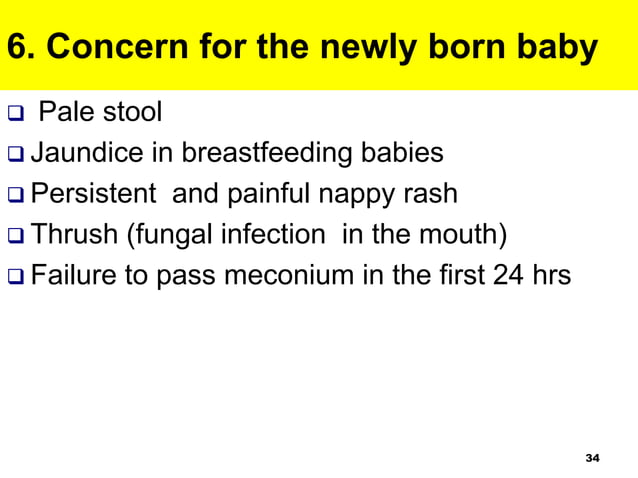 6. Concern for the newly born baby

❑ Pale stool
❑ Jaundice in breastfeeding babies
❑ Persistent and painful nappy rash
❑ Thrush (fungal infection in the mouth)
❑ Failure to pass meconium in the first 24 hrs

34